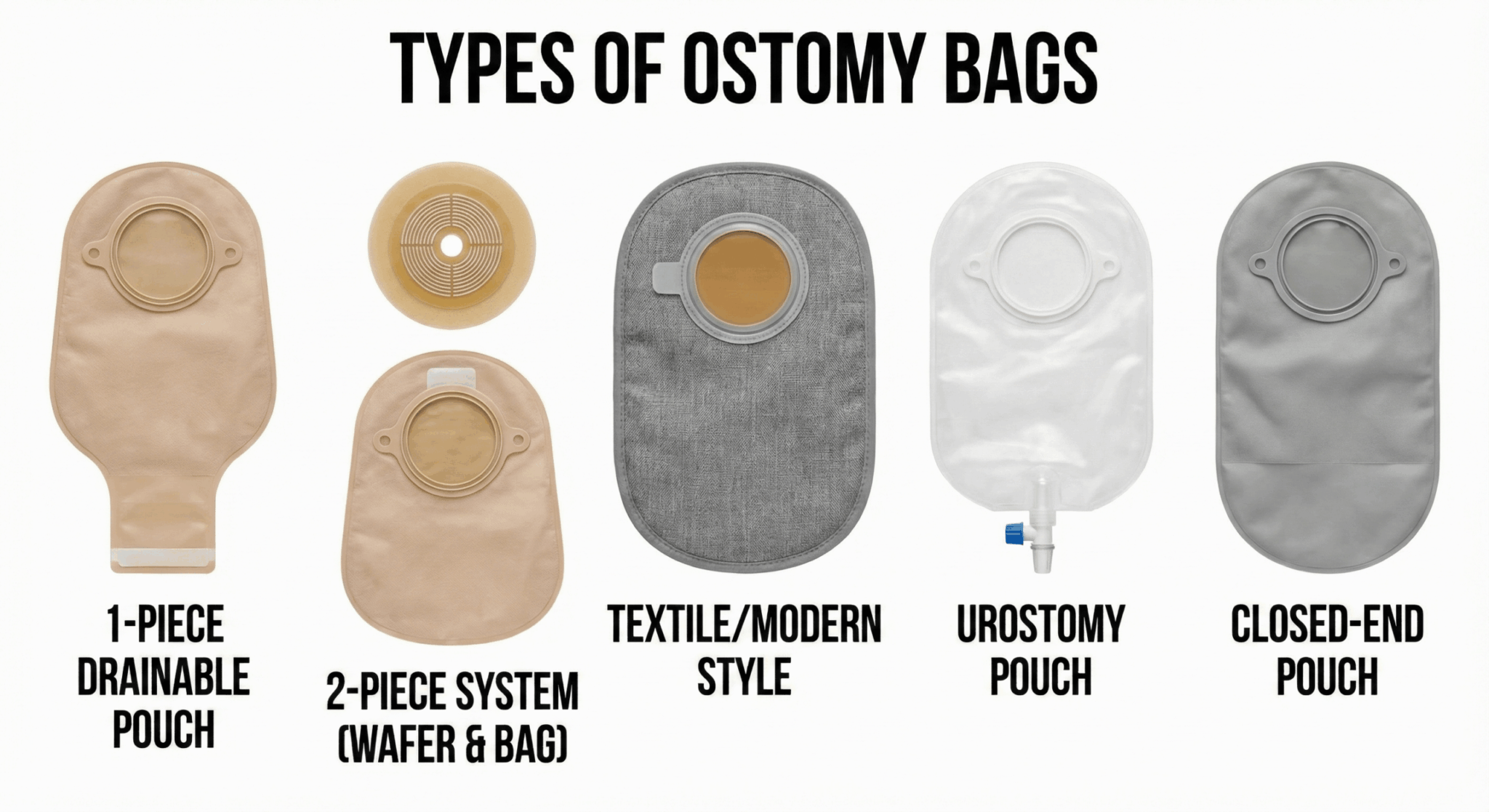 TYPES OF OSTOMY BAGS

1-PIECE DRAINABLE POUCH

2-PIECE SYSTEM (WAFER & BAG)

TEXTILE/MODERN STYLE

UROSTOMY POUCH

CLOSED-END POUCH